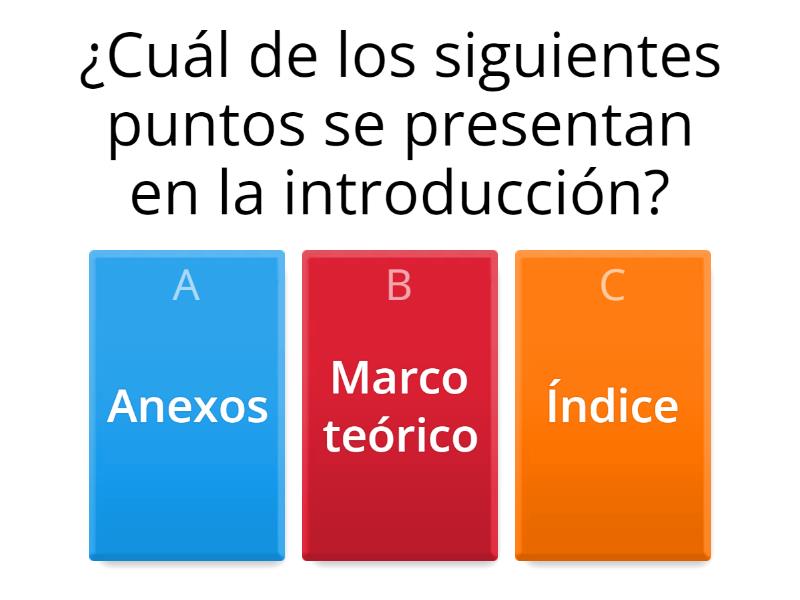 ¿Cuál de los siguientes puntos se presentan en la introducción?

A
Anexos

B
Marco teórico

C
Índice